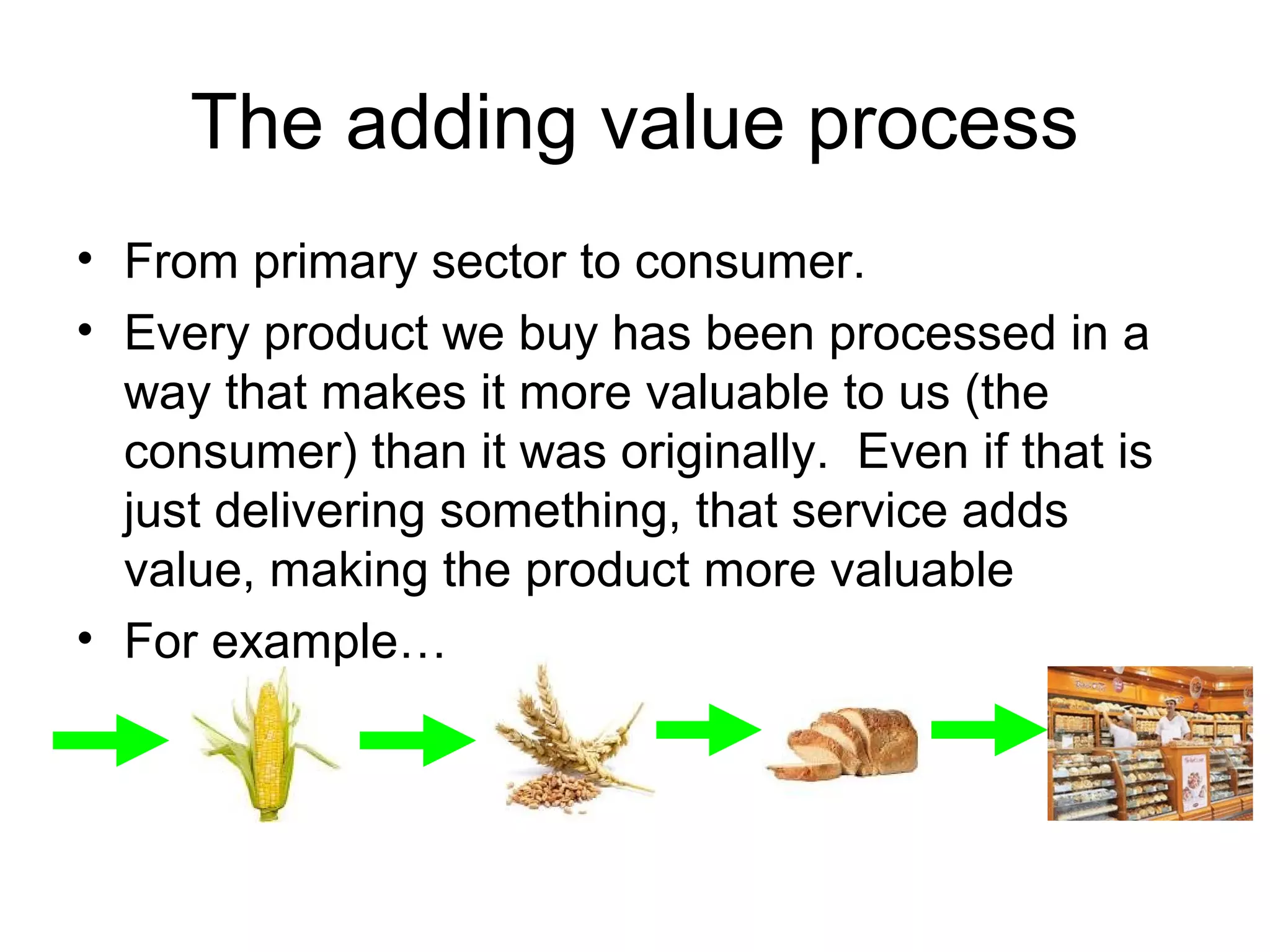 The adding value process

• From primary sector to consumer.
• Every product we buy has been processed in a way that makes it more valuable to us (the consumer) than it was originally. Even if that is just delivering something, that service adds value, making the product more valuable
• For example…